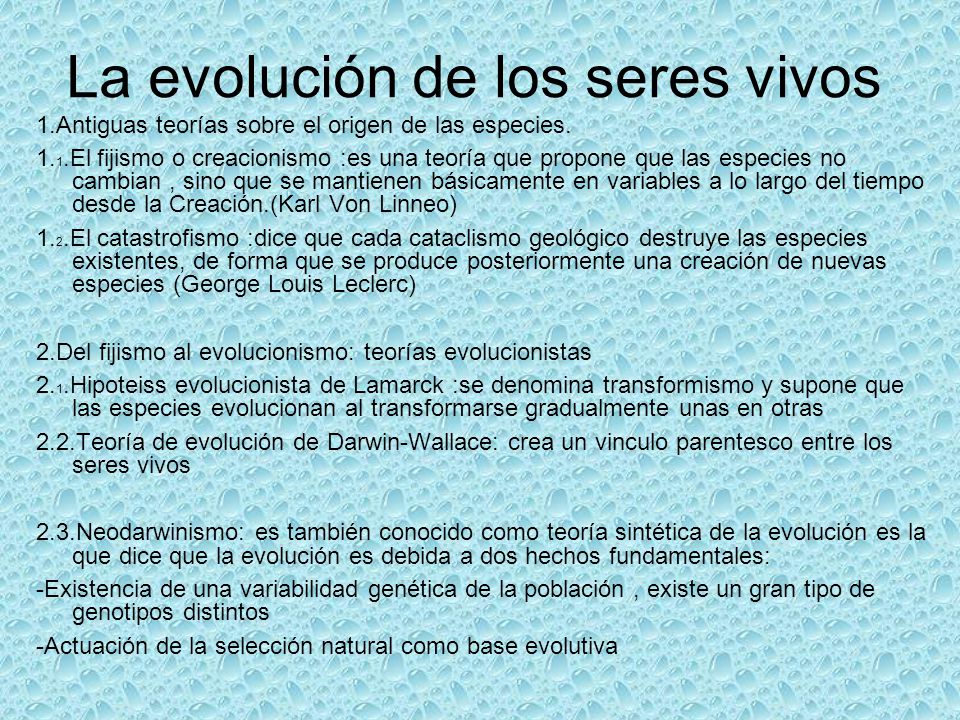 La evolución de los seres vivos

1.Antiguas teorías sobre el origen de las especies.

1.1.El fijismo o creacionismo :es una teoría que propone que las especies no cambian , sino que se mantienen básicamente en variables a lo largo del tiempo desde la Creación.(Karl Von Linneo)

1.2.El catastrofismo :dice que cada cataclismo geológico destruye las especies existentes, de forma que se produce posteriormente una creación de nuevas especies (George Louis Leclerc)

2.Del fijismo al evolucionismo: teorías evolucionistas

2.1.Hipoteiss evolucionista de Lamarck :se denomina transformismo y supone que las especies evolucionan al transformarse gradualmente unas en otras

2.2.Teoría de evolución de Darwin-Wallace: crea un vinculo parentesco entre los seres vivos

2.3.Neodarwinismo: es también conocido como teoría sintética de la evolución es la que dice que la evolución es debida a dos hechos fundamentales:

-Existencia de una variabilidad genética de la población , existe un gran tipo de genotipos distintos

-Actuación de la selección natural como base evolutiva